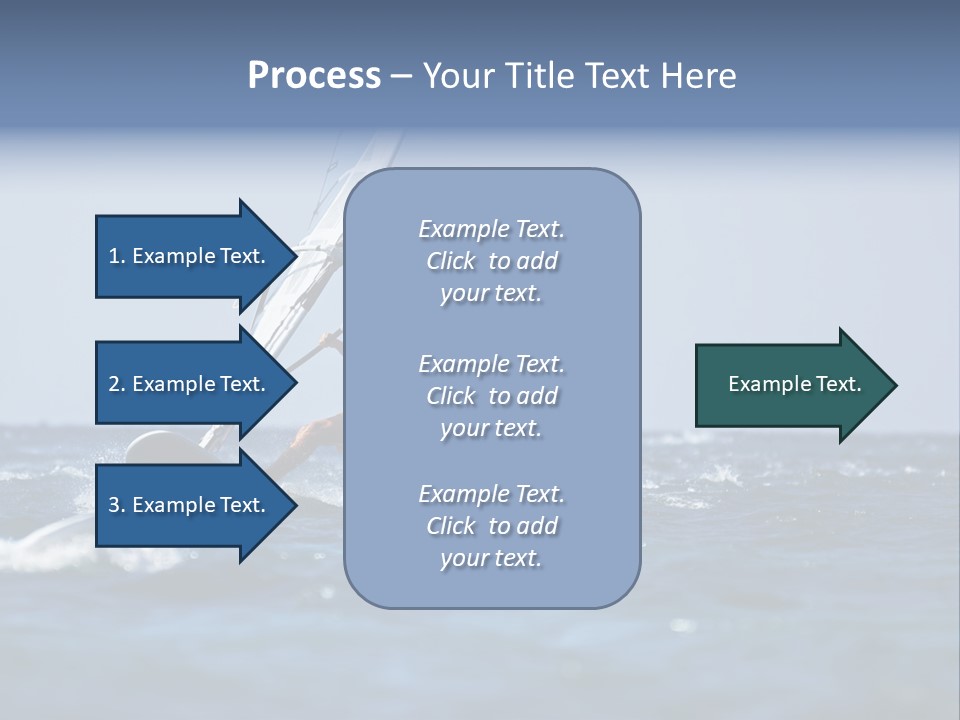 Process – Your Title Text Here

1. Example Text.

2. Example Text.

3. Example Text.

Example Text. Click to add your text.

Example Text. Click to add your text.

Example Text. Click to add your text.

Example Text.